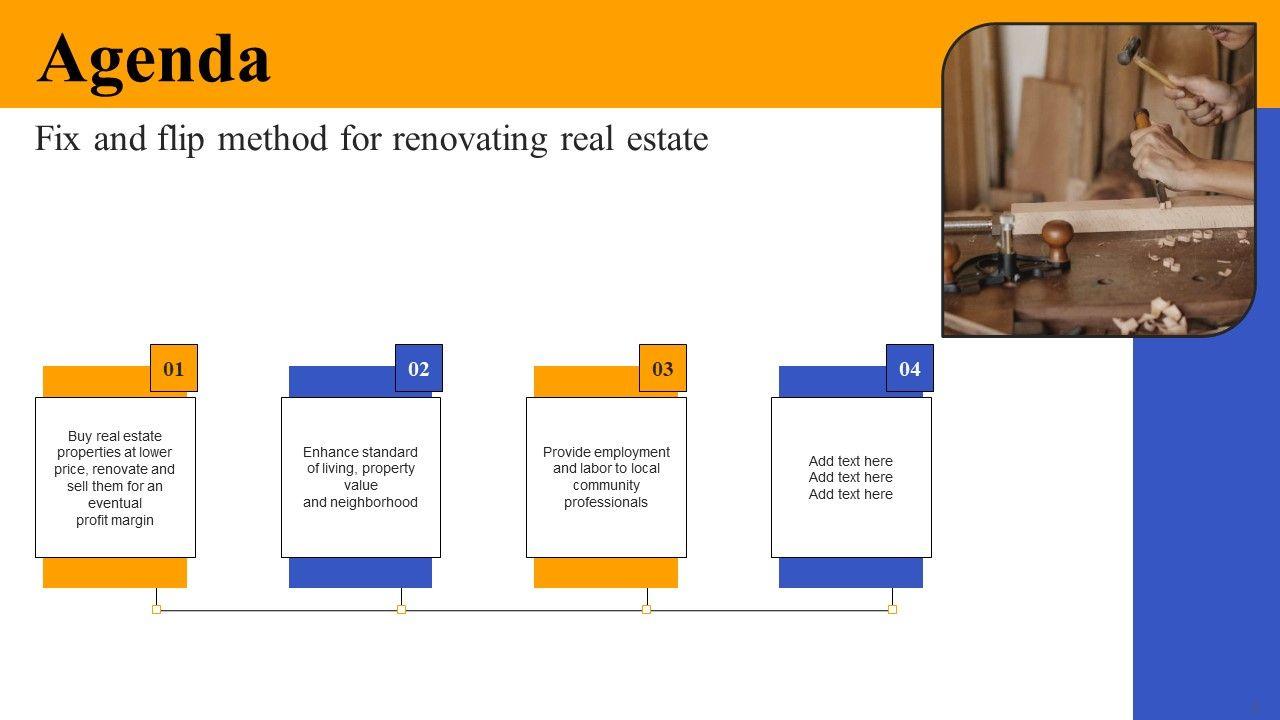 Agenda

Fix and flip method for renovating real estate

01

Buy real estate properties at lower price, renovate and sell them for an eventual profit margin

02

Enhance standard of living, property value and neighborhood

03

Provide employment and labor to local community professionals

04

Add text here
Add text here
Add text here